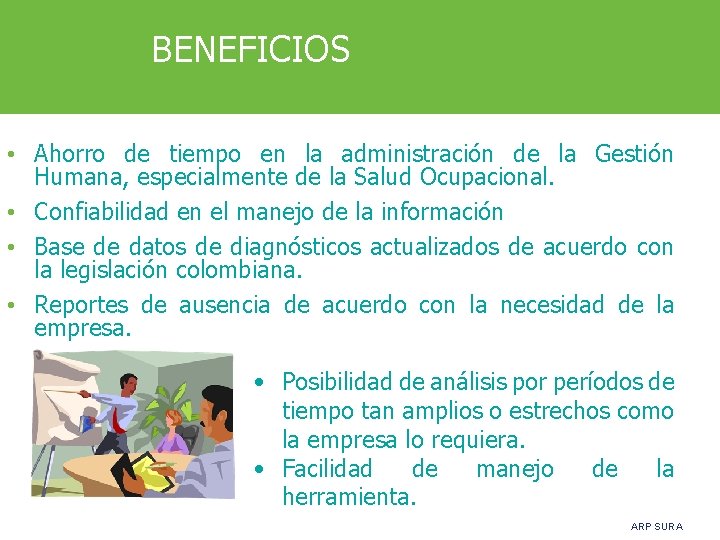 BENEFICIOS

• Ahorro de tiempo en la administración de la Gestión Humana, especialmente de la Salud Ocupacional.

• Confiabilidad en el manejo de la información

• Base de datos de diagnósticos actualizados de acuerdo con la legislación colombiana.

• Reportes de ausencia de acuerdo con la necesidad de la empresa.

• Posibilidad de análisis por períodos de tiempo tan amplios o estrechos como la empresa lo requiera.

• Facilidad de manejo de la herramienta.

ARP SURA